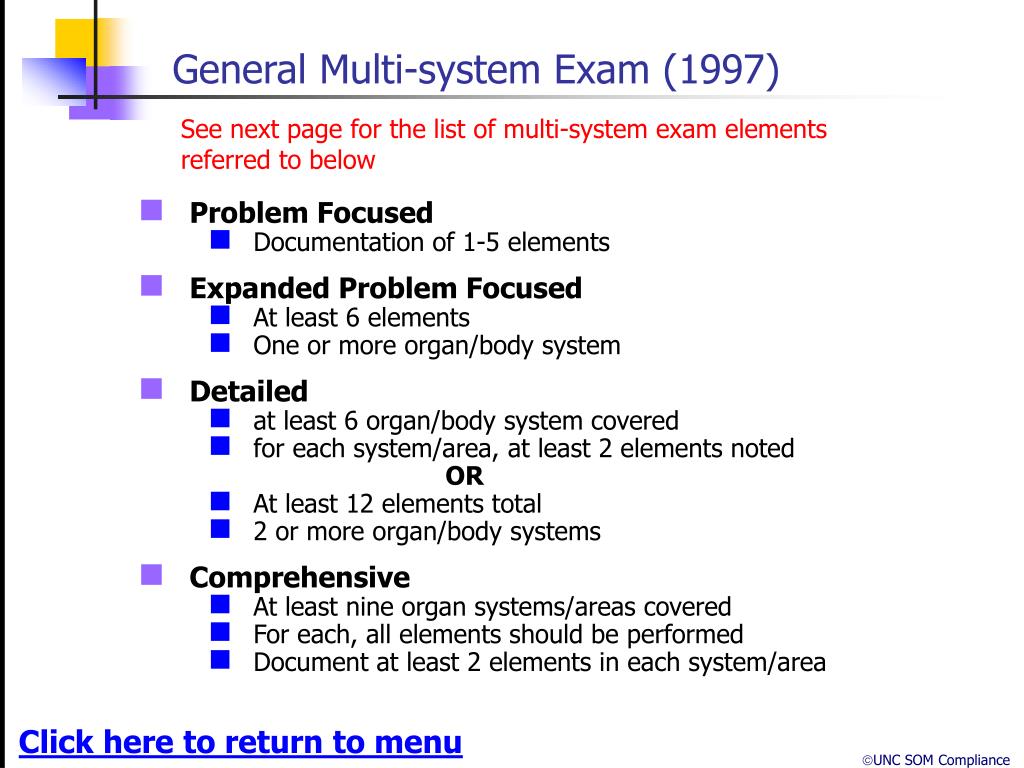 General Multi-system Exam (1997)

See next page for the list of multi-system exam elements referred to below

Problem Focused
Documentation of 1-5 elements

Expanded Problem Focused
At least 6 elements
One or more organ/body system

Detailed
at least 6 organ/body system covered
for each system/area, at least 2 elements noted
OR
At least 12 elements total
2 or more organ/body systems

Comprehensive
At least nine organ systems/areas covered
For each, all elements should be performed
Document at least 2 elements in each system/area

Click here to return to menu

©UNC SOM Compliance